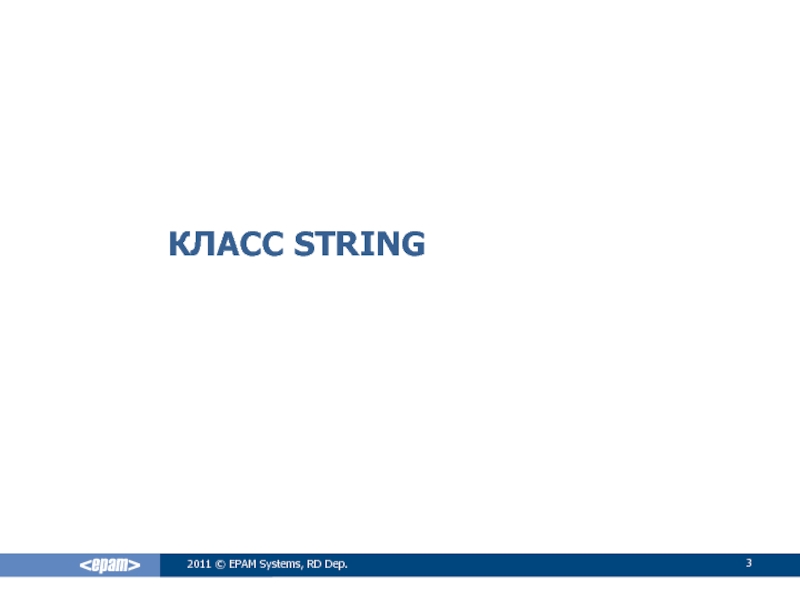 КЛАСС STRING

<epam>

2011 © EPAM Systems, RD Dep.

3